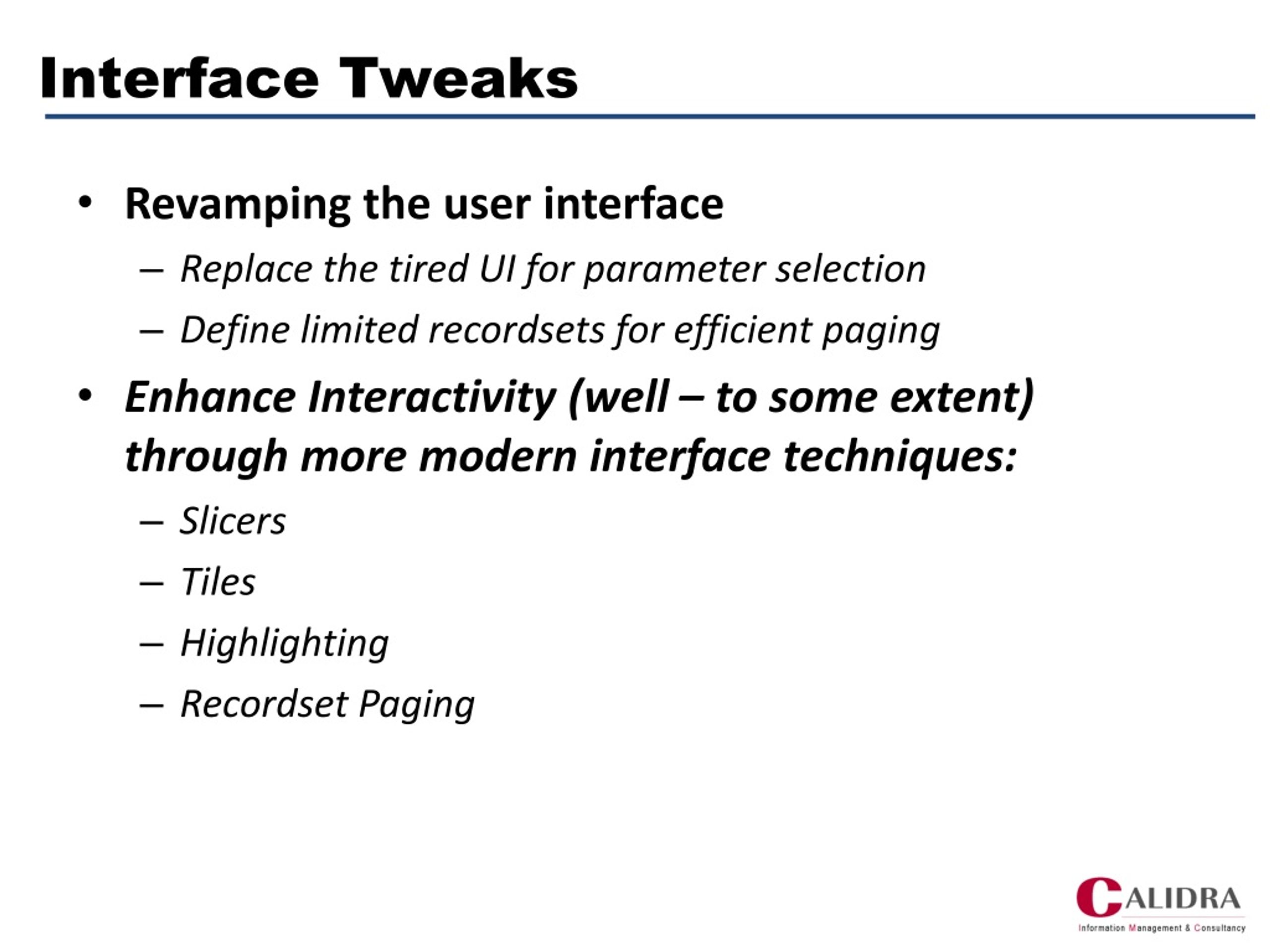 Interface Tweaks

• Revamping the user interface
– Replace the tired UI for parameter selection
– Define limited recordsets for efficient paging

• Enhance Interactivity (well – to some extent) through more modern interface techniques:
– Slicers
– Tiles
– Highlighting
– Recordset Paging

CALIDRA
Information Management & Consultancy